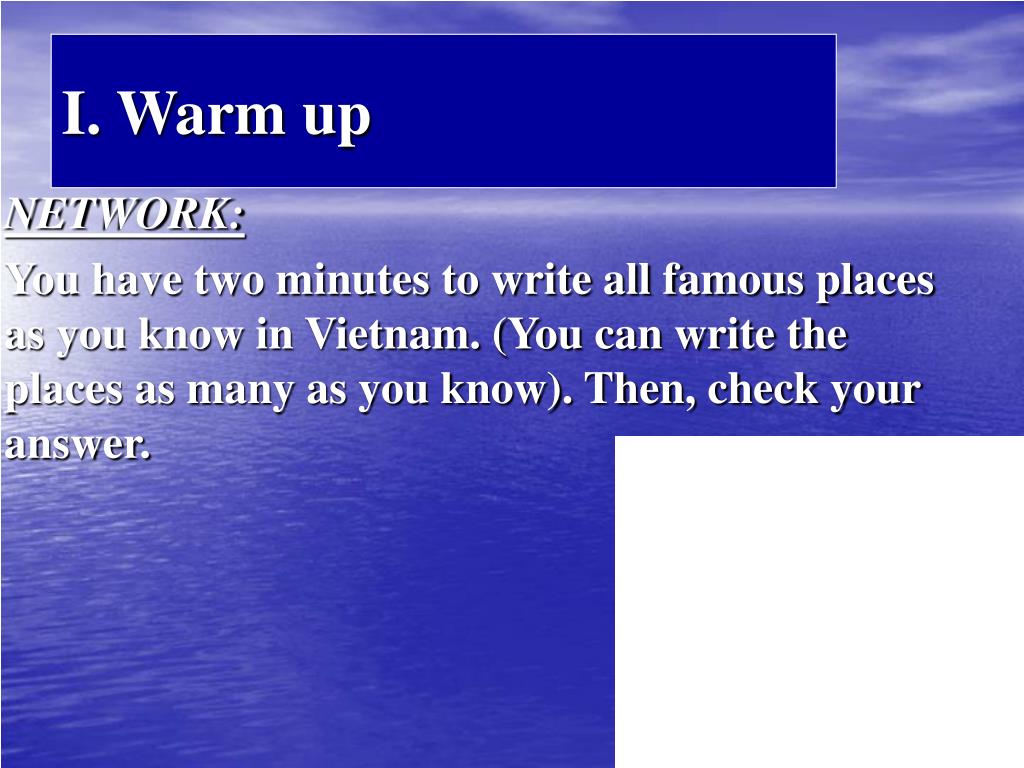 I. Warm up

NETWORK:

You have two minutes to write all famous places as you know in Vietnam. (You can write the places as many as you know). Then, check your answer.